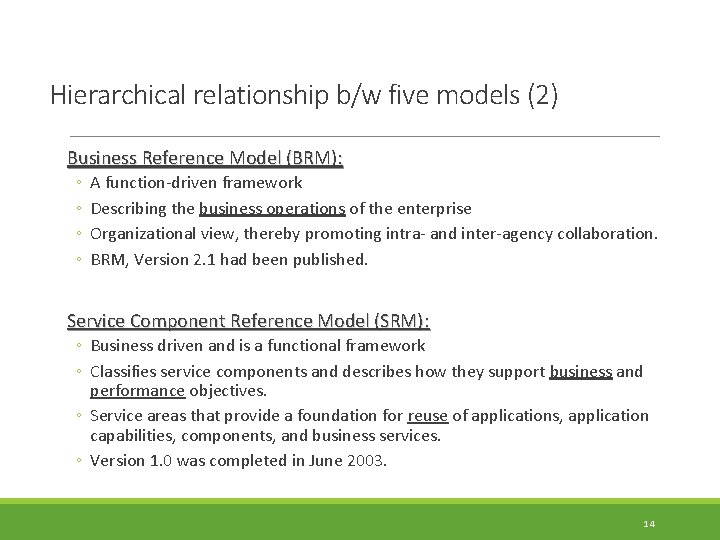 Hierarchical relationship b/w five models (2)

Business Reference Model (BRM):

◦ A function-driven framework
◦ Describing the business operations of the enterprise
◦ Organizational view, thereby promoting intra- and inter-agency collaboration.
◦ BRM, Version 2.1 had been published.

Service Component Reference Model (SRM):

◦ Business driven and is a functional framework
◦ Classifies service components and describes how they support business and performance objectives.
◦ Service areas that provide a foundation for reuse of applications, application capabilities, components, and business services.
◦ Version 1.0 was completed in June 2003.

14